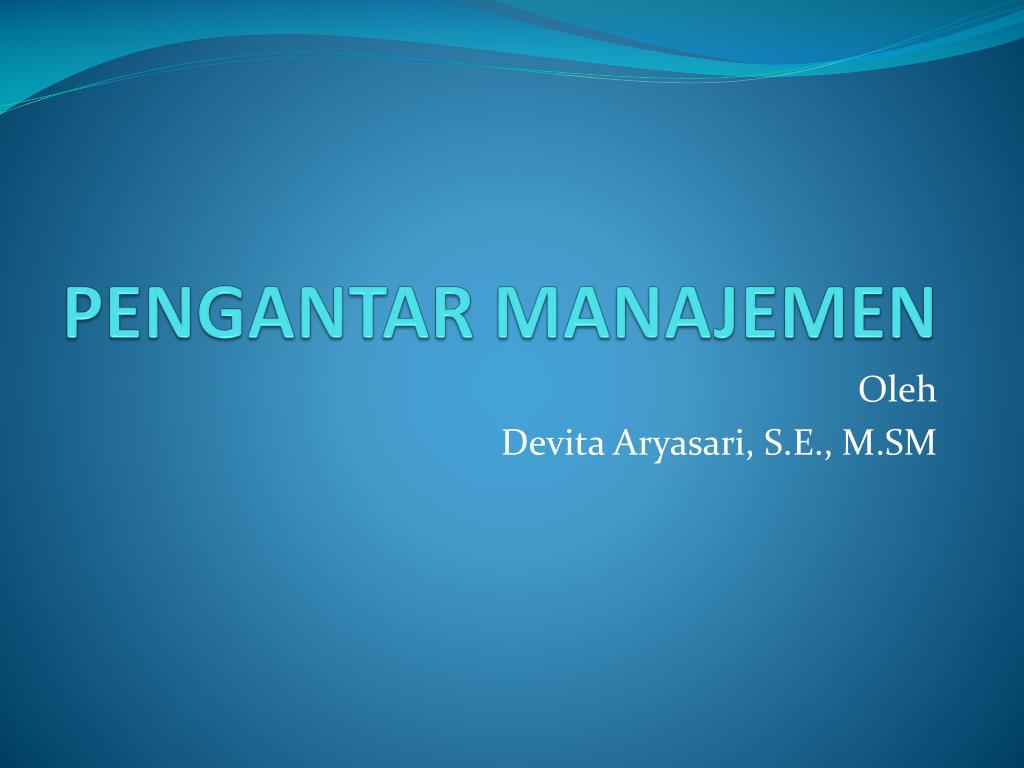 PENGANTAR MANAJEMEN

Oleh
Devita Aryasari, S.E., M.SM